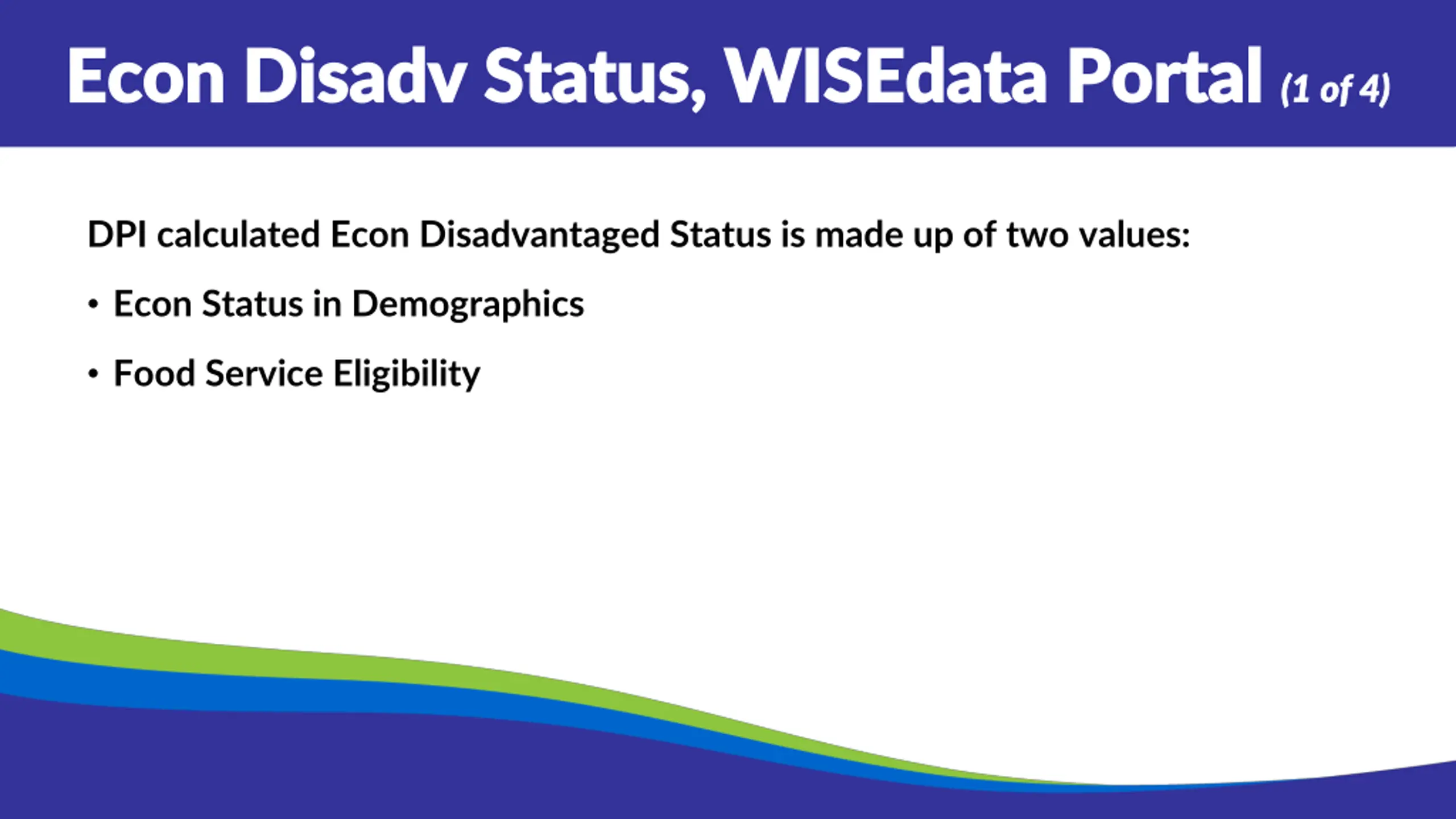 Econ Disadv Status, WISEdata Portal (1 of 4)

DPI calculated Econ Disadvantaged Status is made up of two values:

• Econ Status in Demographics

• Food Service Eligibility